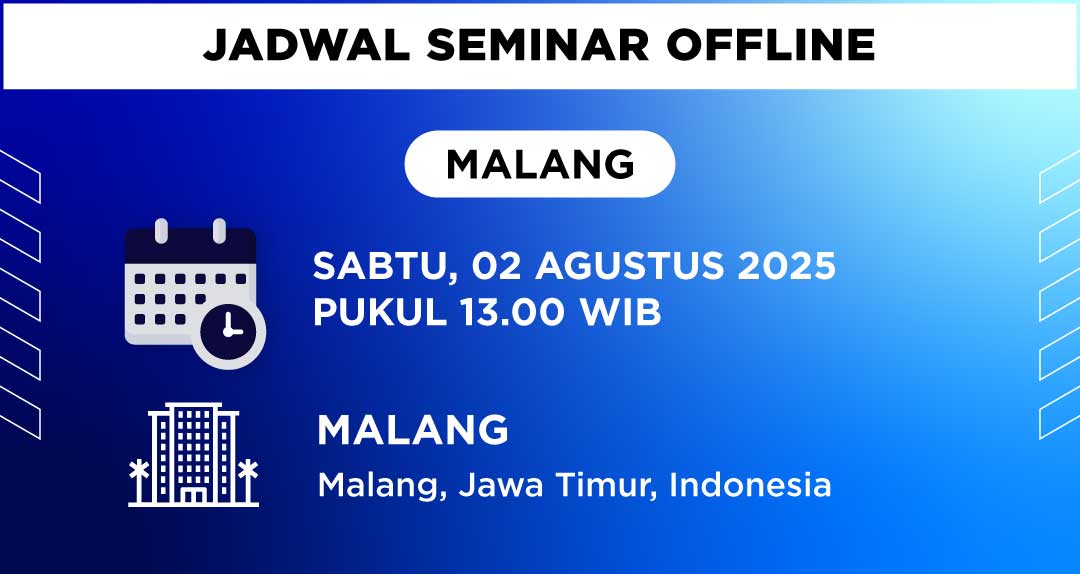 JADWAL SEMINAR OFFLINE

MALANG

SABTU, 02 AGUSTUS 2025
PUKUL 13.00 WIB

MALANG

Malang, Jawa Timur, Indonesia